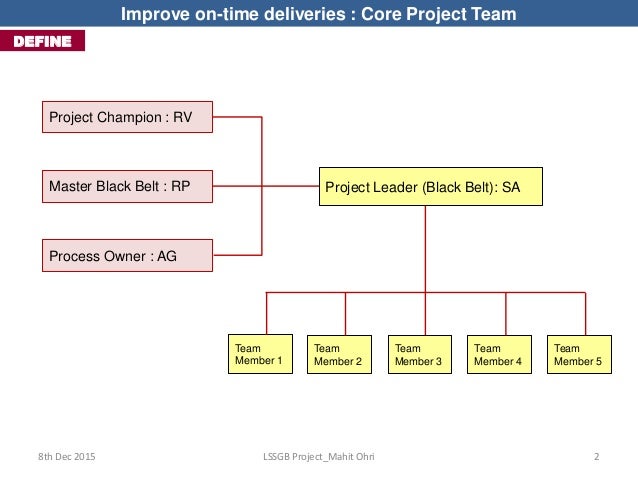 Improve on-time deliveries : Core Project Team

DEFINE

Project Champion : RV

Master Black Belt : RP

Process Owner : AG

Project Leader (Black Belt): SA

Team Member 1

Team Member 2

Team Member 3

Team Member 4

Team Member 5

8th Dec 2015

LSSGB Project_Mahit Ohri

2